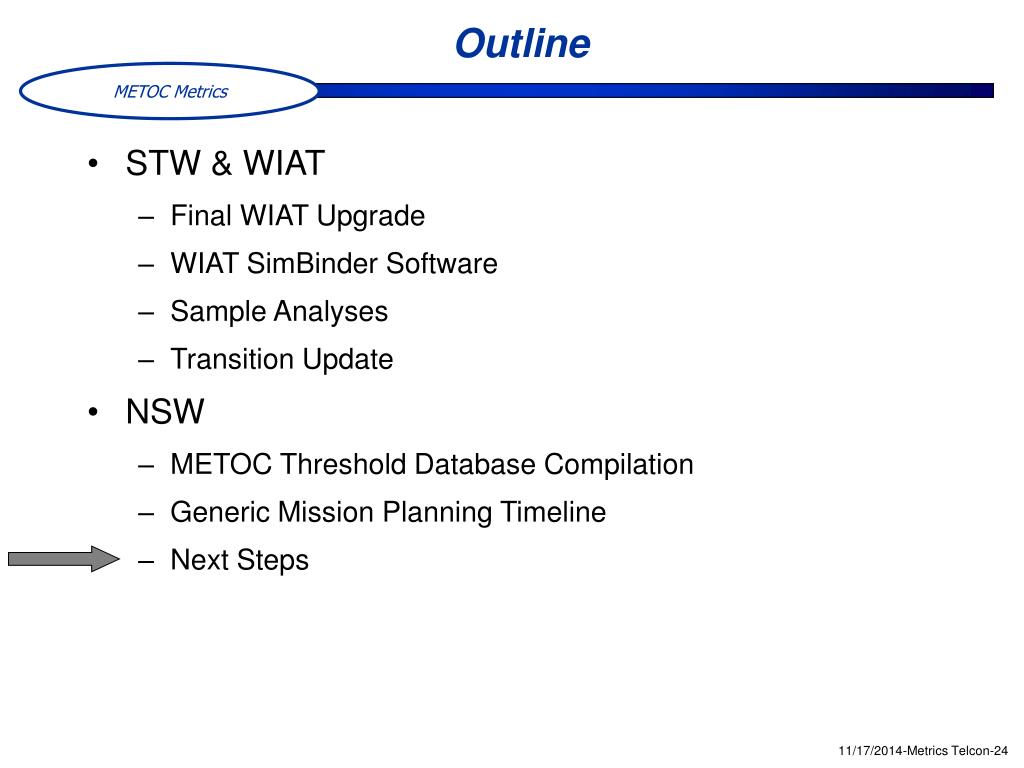 Outline

METOC Metrics

• STW & WIAT
  – Final WIAT Upgrade
  – WIAT SimBinder Software
  – Sample Analyses
  – Transition Update
• NSW
  – METOC Threshold Database Compilation
  – Generic Mission Planning Timeline
  – Next Steps

11/17/2014-Metrics Telcon-24